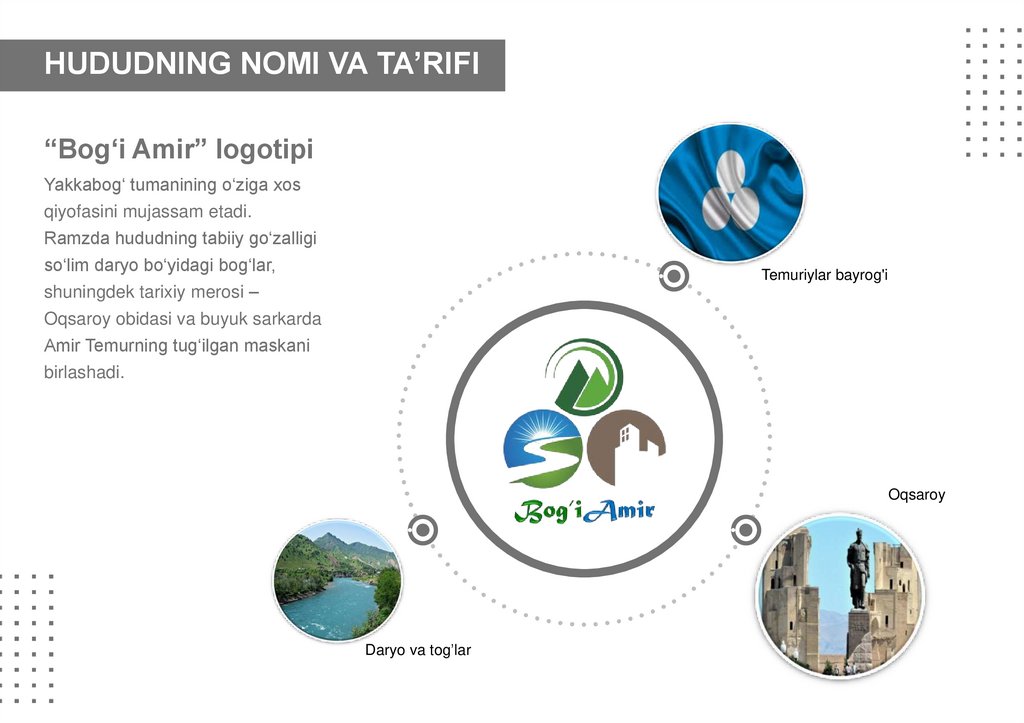 HUDUDNING NOMI VA TA’RIFI

“Bog‘i Amir” logotipi

Yakkabog‘ tumanining o‘ziga xos qiyofasini mujassam etadi. Ramzda hududning tabiiy go‘zalligi so‘lim daryo bo‘yidagi bog‘lar, shuningdek tarixiy merosi – Oqsaroy obidasi va buyuk sarkarda Amir Temurning tug‘ilgan maskani birlashadi.

Temuriylar bayrog'i

Bog‘i Amir

Oqsaroy

Daryo va tog’lar